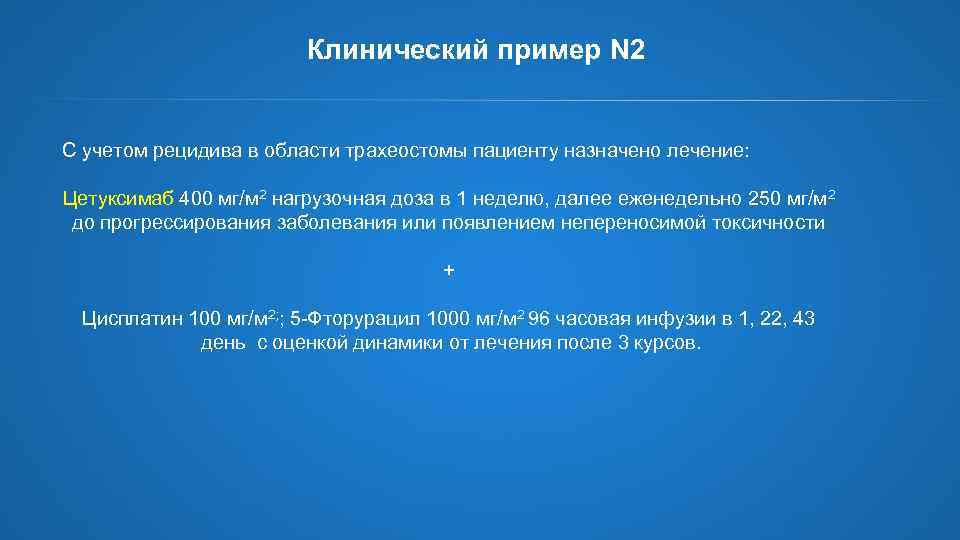 Клинический пример N2

С учетом рецидива в области трахеостомы пациенту назначено лечение:

Цетуксимаб 400 мг/м$^2$ нагрузочная доза в 1 неделю, далее еженедельно 250 мг/м$^2$ до прогрессирования заболевания или появлением непереносимой токсичности

+

Цисплатин 100 мг/м$^{2;}$; 5-Фторурацил 1000 мг/м$^2$ 96 часовая инфузии в 1, 22, 43 день с оценкой динамики от лечения после 3 курсов.